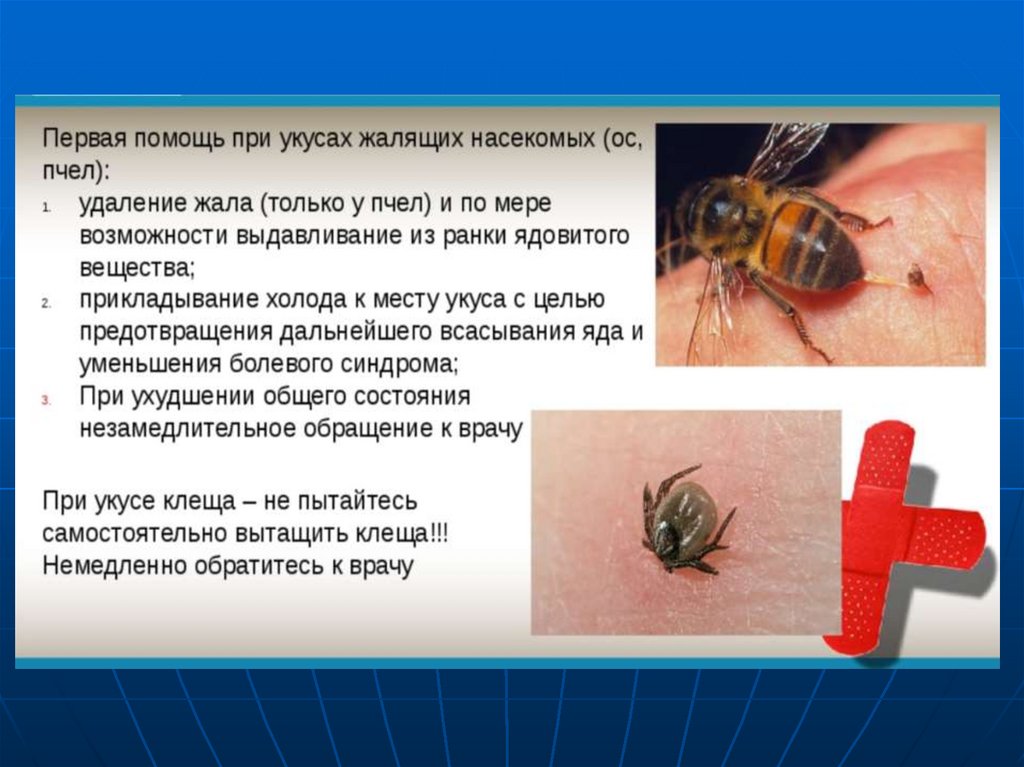 Первая помощь при укусах жалящих насекомых (ос, пчел):

1. удаление жала (только у пчел) и по мере возможности выдавливание из ранки ядовитого вещества;
2. прикладывание холода к месту укуса с целью предотвращения дальнейшего всасывания яда и уменьшения болевого синдрома;
3. При ухудшении общего состояния незамедлительное обращение к врачу

При укусе клеща – не пытайтесь самостоятельно вытащить клеща!!! Немедленно обратитесь к врачу